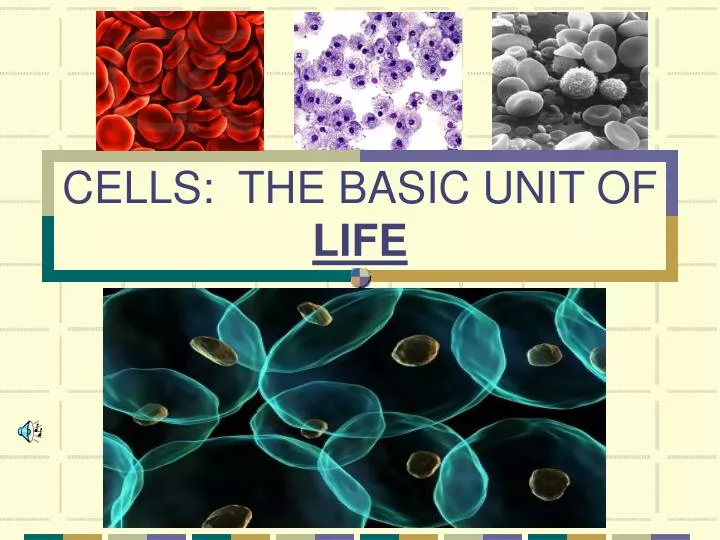 CELLS: THE BASIC UNIT OF LIFE